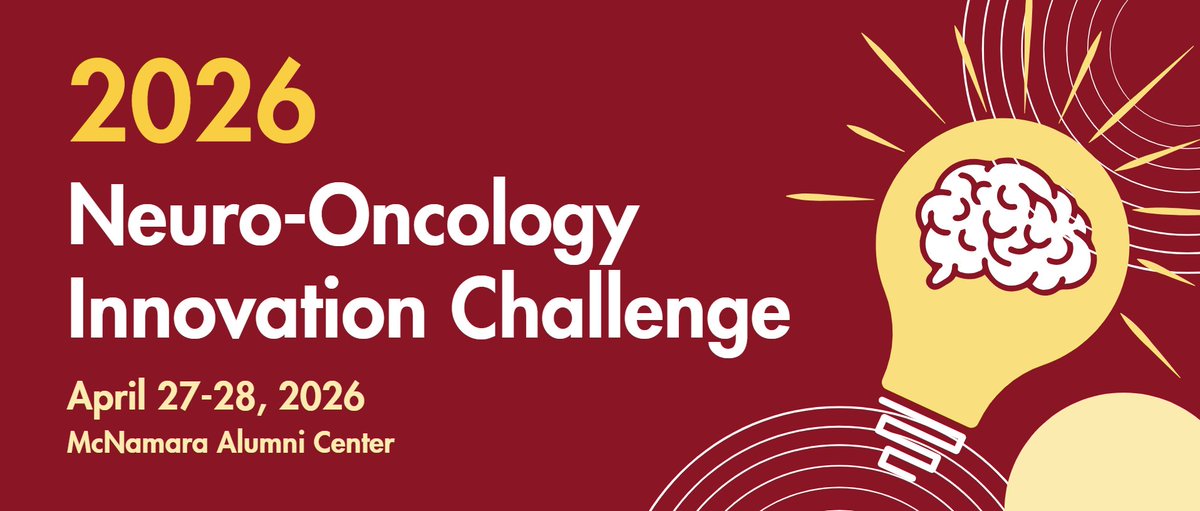 2026
Neuro-Oncology Innovation Challenge

April 27-28, 2026
McNamara Alumni Center